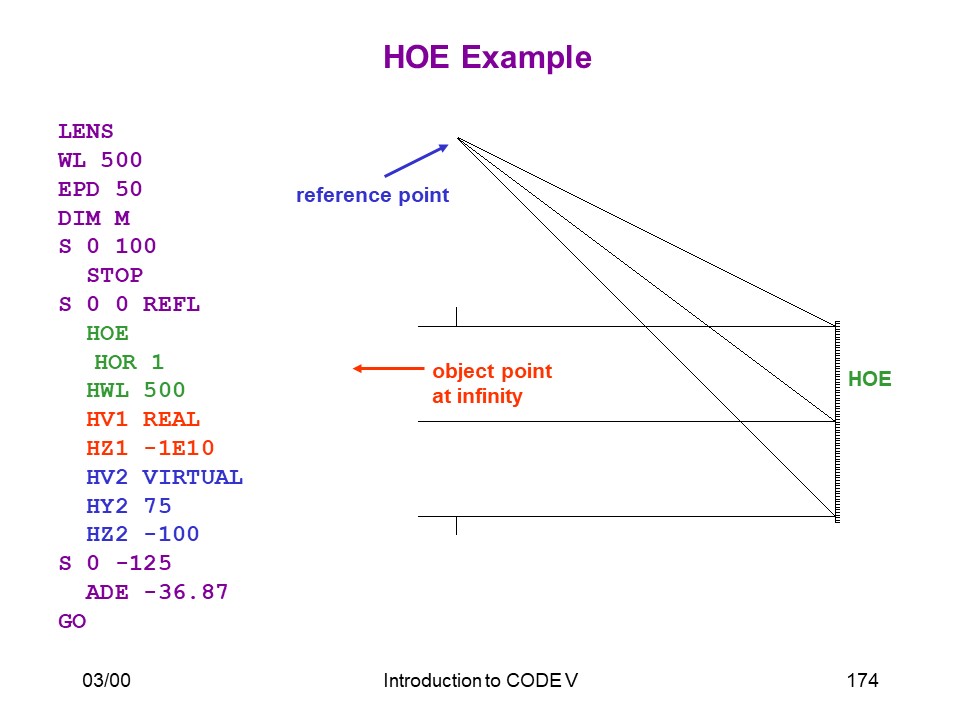 HOE Example

LENS
WL 500
EPD 50
DIM M
S 0 100
STOP
S 0 0 REFL
HOE
HOR 1
HWL 500
HV1 REAL
HZ1 -1E10
HV2 VIRTUAL
HY2 75
HZ2 -100
S 0 -125
ADE -36.87
GO

reference point

object point
at infinity

HOE

03/00

Introduction to CODE V

174